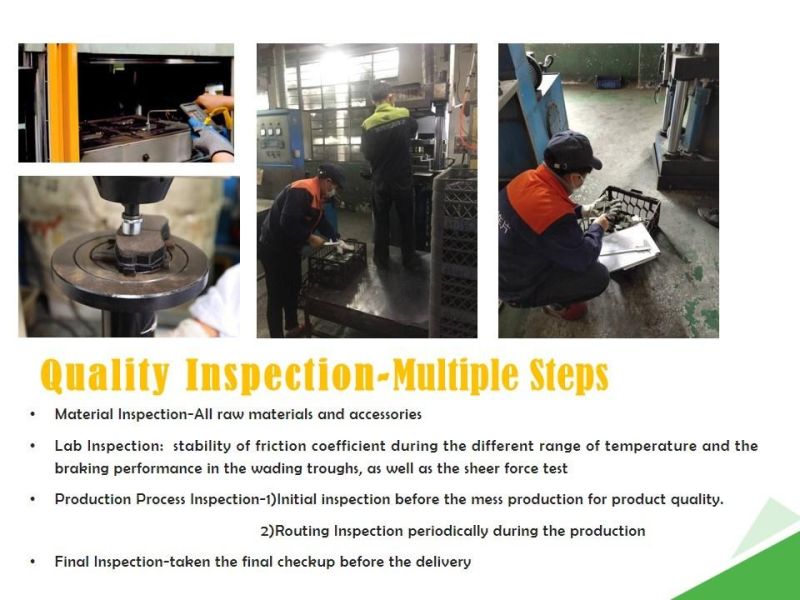 Quality Inspection-Multiple Steps

• Material Inspection-All raw materials and accessories

• Lab Inspection: stability of friction coefficient during the different range of temperature and the braking performance in the wading troughs, as well as the sheer force test

• Production Process Inspection-1)Initial inspection before the mess production for product quality.

2)Routing Inspection periodically during the production

• Final Inspection-taken the final checkup before the delivery